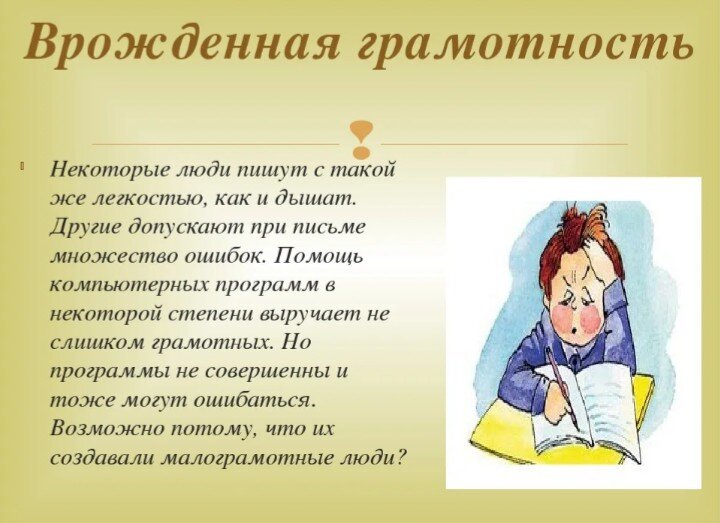 Врожденная грамотность

Некоторые люди пишут с такой же легкостью, как и дышат. Другие допускают при письме множество ошибок. Помощь компьютерных программ в некоторой степени выручает не слишком грамотных. Но программы не совершенны и тоже могут ошибаться. Возможно потому, что их создавали малограмотные люди?